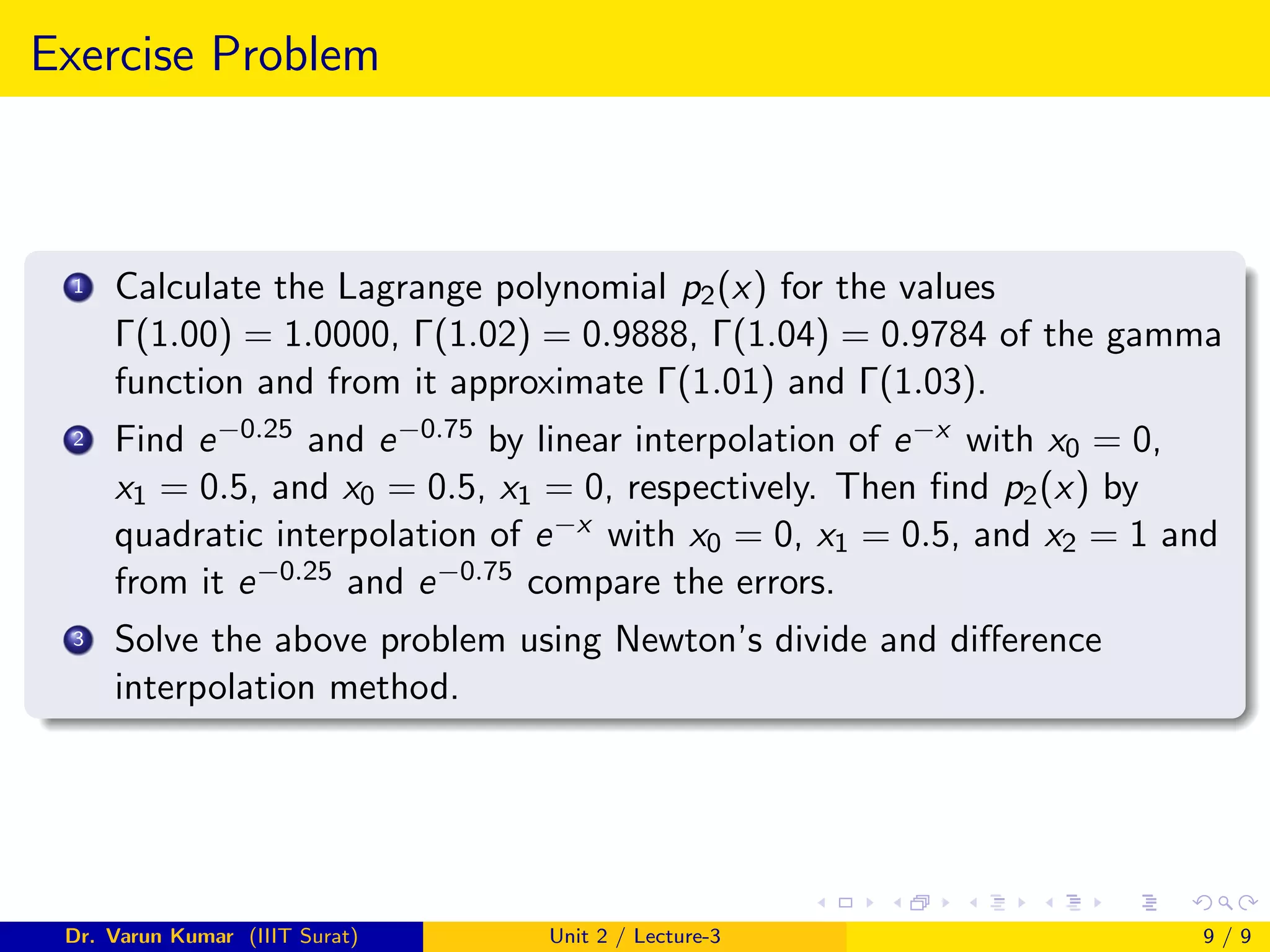 Exercise Problem

1 Calculate the Lagrange polynomial $p_2(x)$ for the values $\Gamma(1.00) = 1.0000$, $\Gamma(1.02) = 0.9888$, $\Gamma(1.04) = 0.9784$ of the gamma function and from it approximate $\Gamma(1.01)$ and $\Gamma(1.03)$.

2 Find $e^{-0.25}$ and $e^{-0.75}$ by linear interpolation of $e^{-x}$ with $x_0 = 0$, $x_1 = 0.5$, and $x_0 = 0.5$, $x_1 = 0$, respectively. Then find $p_2(x)$ by quadratic interpolation of $e^{-x}$ with $x_0 = 0$, $x_1 = 0.5$, and $x_2 = 1$ and from it $e^{-0.25}$ and $e^{-0.75}$ compare the errors.

3 Solve the above problem using Newton's divide and difference interpolation method.

Dr. Varun Kumar (IIIT Surat) Unit 2 / Lecture-3 9 / 9